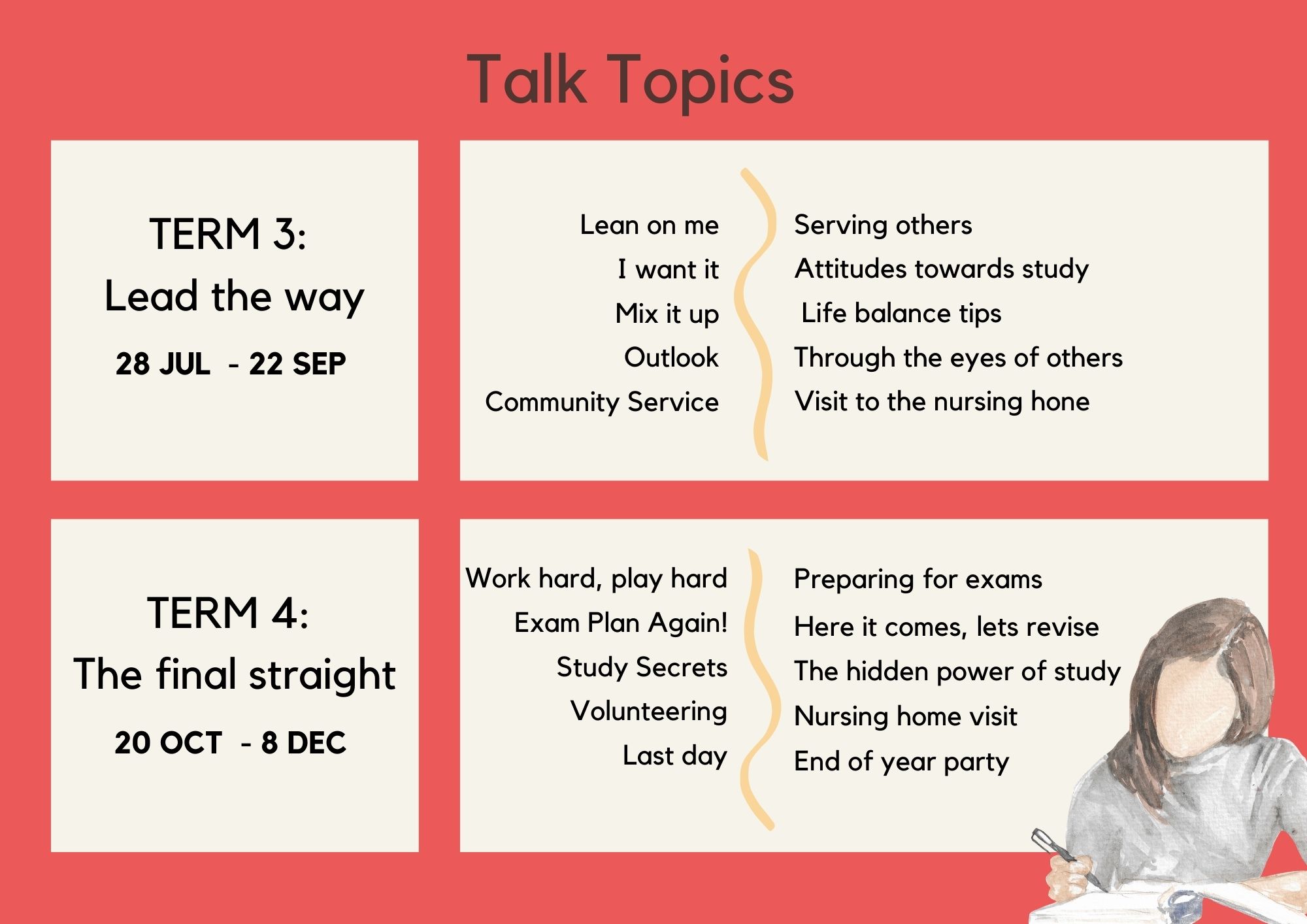 Talk Topics

TERM 3:
Lead the way
28 JUL - 22 SEP

Lean on me
I want it
Mix it up
Outlook
Community Service

Serving others
Attitudes towards study
Life balance tips
Through the eyes of others
Visit to the nursing hone

TERM 4:
The final straight
20 OCT - 8 DEC

Work hard, play hard
Exam Plan Again!
Study Secrets
Volunteering
Last day

Preparing for exams
Here it comes, lets revise
The hidden power of study
Nursing home visit
End of year party